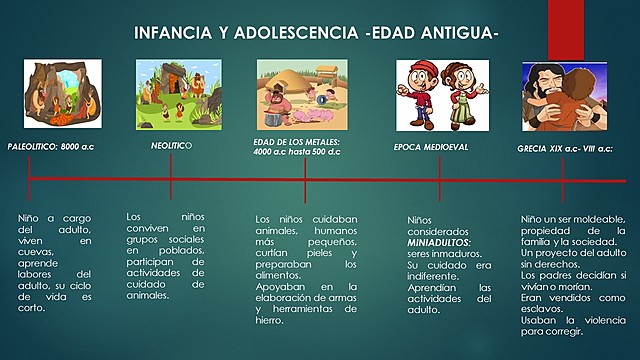 INFANCIA Y ADOLESCENCIA -EDAD ANTIGUA-

PALEOLITICO: 8000 a.c

NEOLITICO

EDAD DE LOS METALES: 4000 a.c hasta 500 d.c

EPOCA MEDIOEVAL

GRECIA XIX a.c- VIII a.c:

Niño a cargo del adulto, viven en cuevas, aprende labores del adulto, su ciclo de vida es corto.

Los niños conviven en grupos sociales en poblados, participan de actividades de cuidado de animales.

Los niños cuidaban animales, humanos más pequeños, curtían pieles y preparaban los alimentos.
Apoyaban en la elaboración de armas y herramientas de hierro.

Niños considerados MINIADULTOS: seres inmaduros.
Su cuidado era indiferente.
Aprendían las actividades del adulto.

Niño un ser moldeable, propiedad de la familia y la sociedad.
Un proyecto del adulto sin derechos.
Los padres decidían si vivían o morían.
Eran vendidos como esclavos.
Usaban la violencia para corregir.